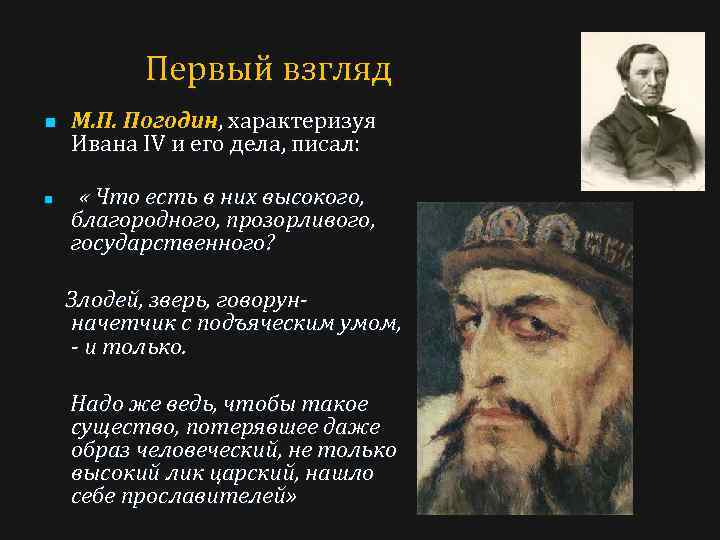 Первый взгляд

М.П. Погодин, характеризуя Ивана IV и его дела, писал:

« Что есть в них высокого, благородного, прозорливого, государственного?

Злодей, зверь, говорун-начетчик с подъяческим умом, - и только.

Надо же ведь, чтобы такое существо, потерявшее даже образ человеческий, не только высокий лик царский, нашло себе прославителей»